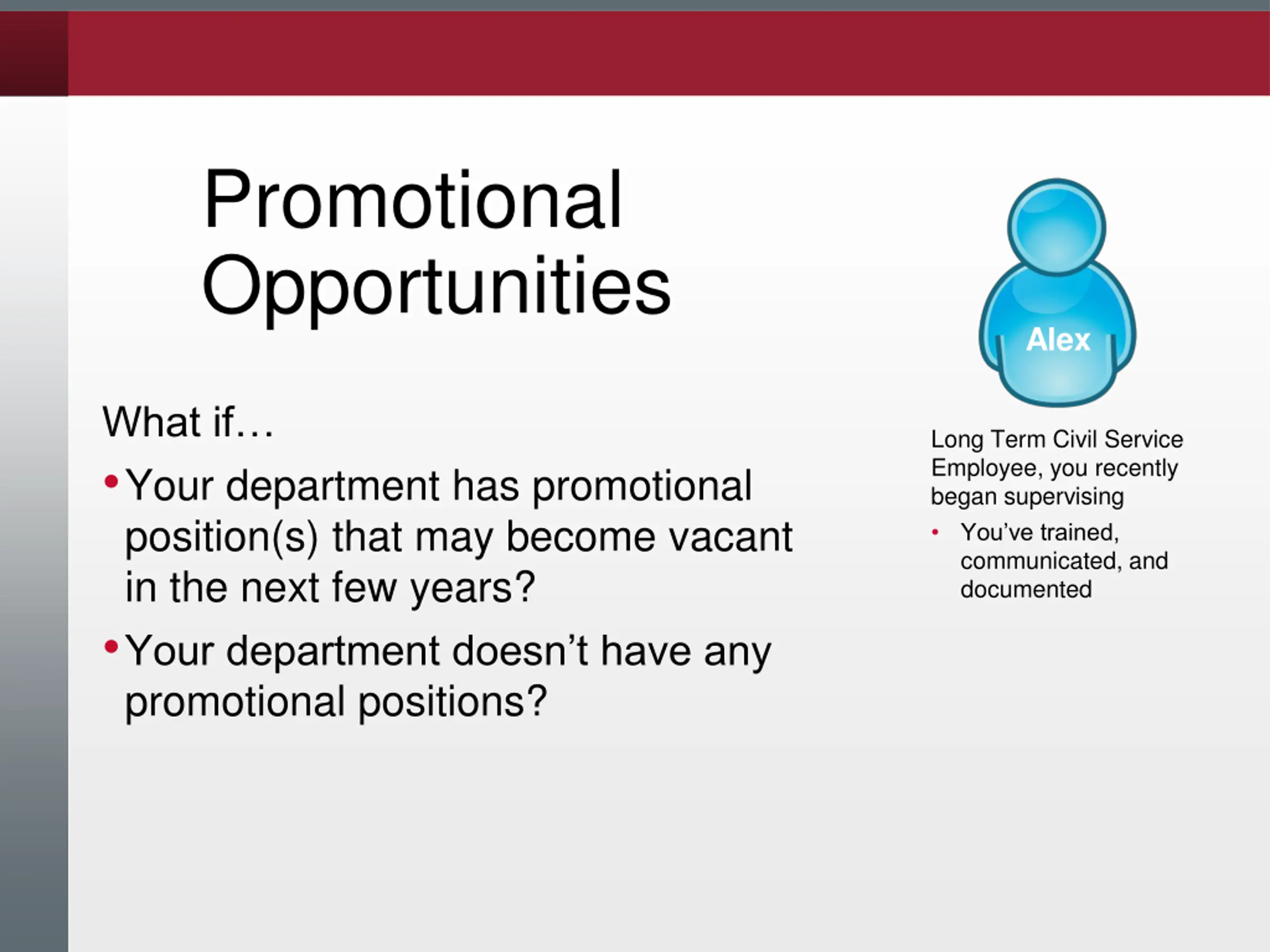 Promotional Opportunities

What if…

• Your department has promotional position(s) that may become vacant in the next few years?

• Your department doesn't have any promotional positions?

Alex

Long Term Civil Service Employee, you recently began supervising

• You've trained, communicated, and documented